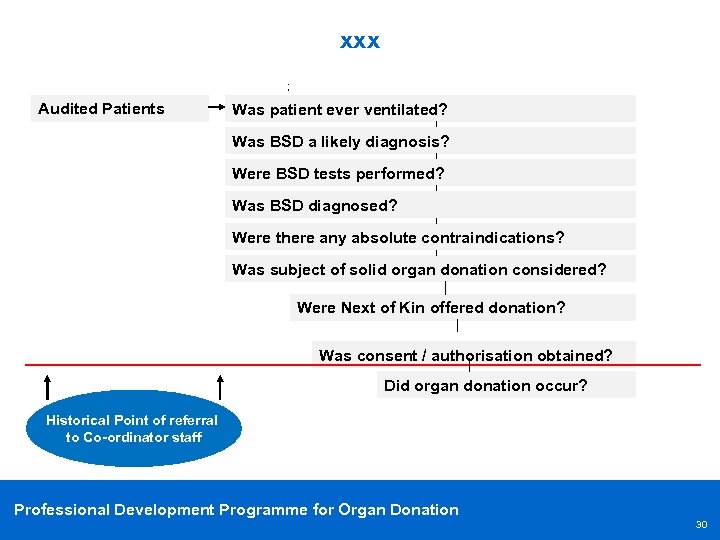 xxx

:

Audited Patients

Was patient ever ventilated?

Was BSD a likely diagnosis?

Were BSD tests performed?

Was BSD diagnosed?

Were there any absolute contraindications?

Was subject of solid organ donation considered?

Were Next of Kin offered donation?

Was consent / authorisation obtained?

Did organ donation occur?

Historical Point of referral to Co-ordinator staff

Professional Development Programme for Organ Donation

30